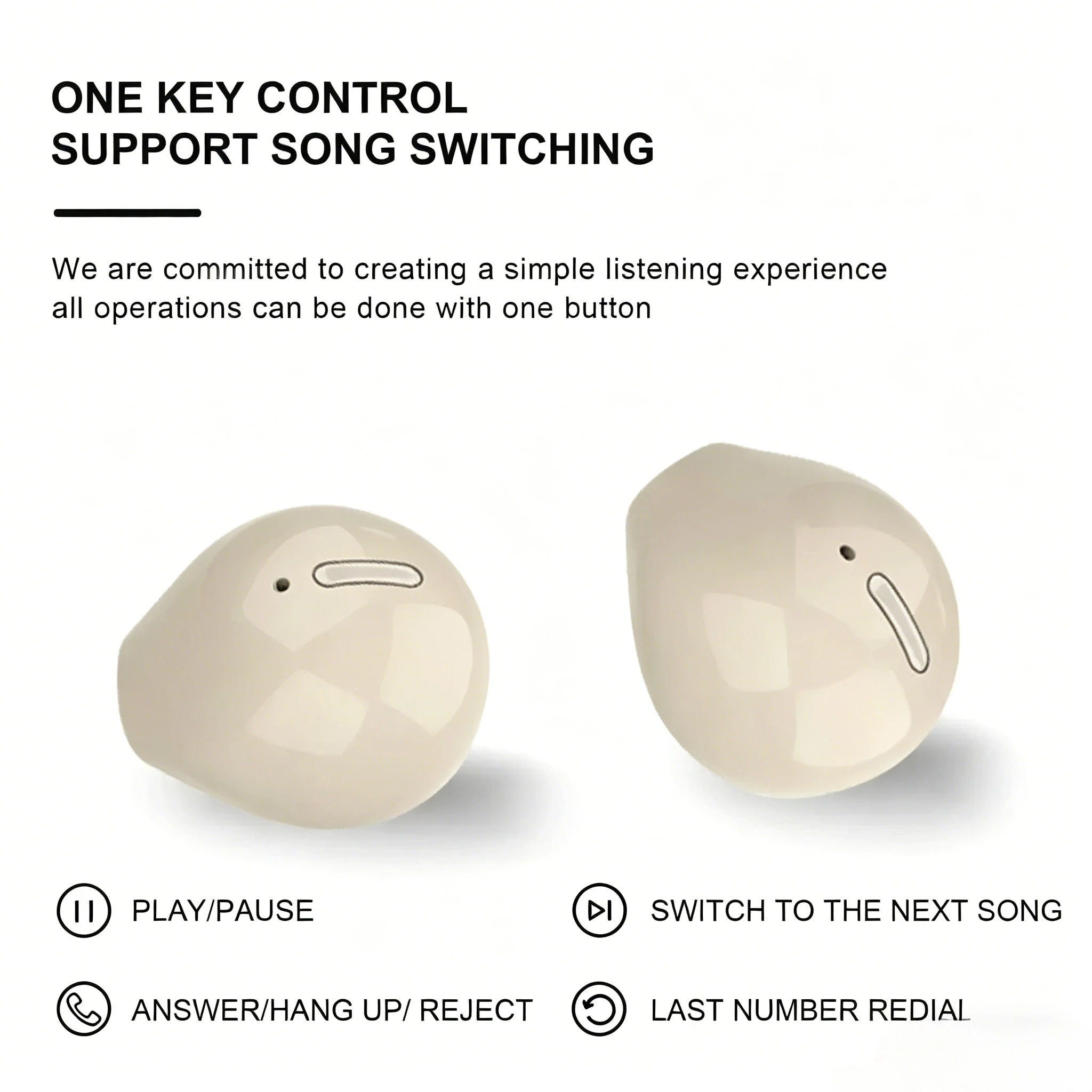 ONE KEY CONTROL
SUPPORT SONG SWITCHING

We are committed to creating a simple listening experience all operations can be done with one button

PLAY/PAUSE

SWITCH TO THE NEXT SONG

ANSWER/HANG UP/ REJECT

LAST NUMBER REDIAL